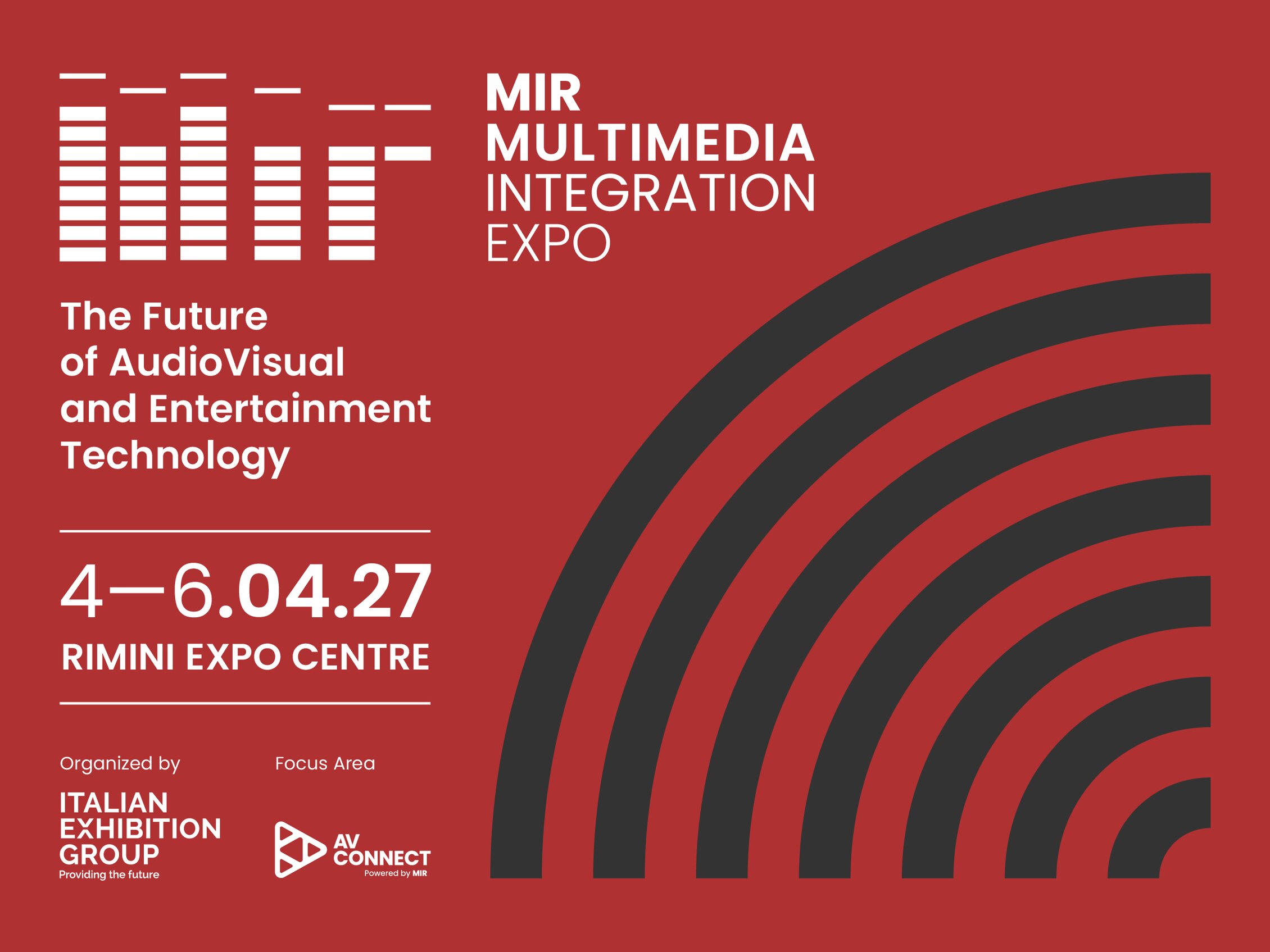 MIR
MULTIMEDIA
INTEGRATION
EXPO

The Future of AudioVisual and Entertainment Technology

4—6.04.27

RIMINI EXPO CENTRE

Organized by

ITALIAN EXHIBITION GROUP
Providing the future

Focus Area

AV CONNECT
Powered by MIR